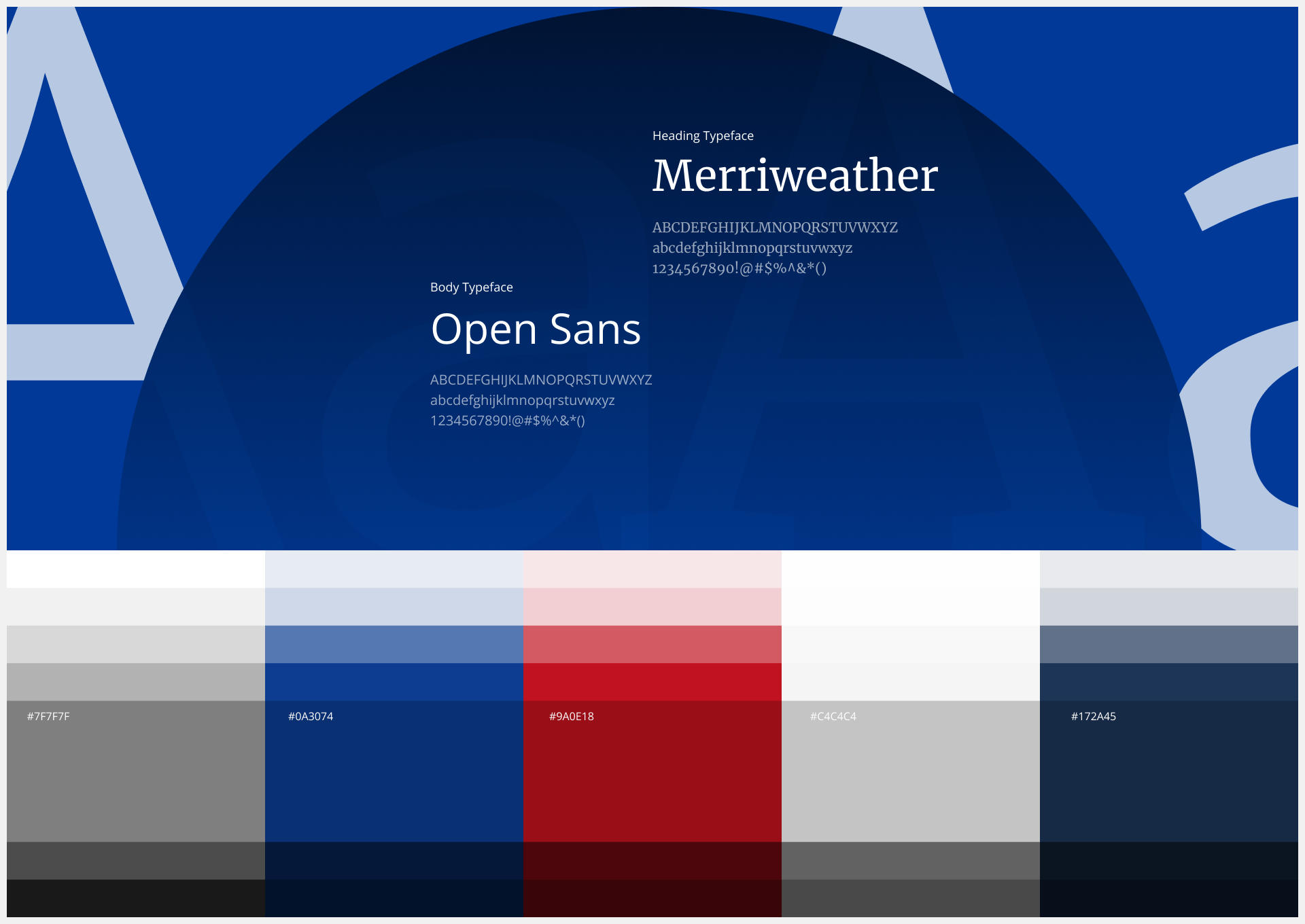 Heading Typeface

Merriweather

ABCDEFGHIJKLMNOPQRSTUVWXYZ
abcdefghijklmnopqrstuvwxyz
1234567890!@#$%^&*()

Body Typeface

Open Sans

ABCDEFGHIJKLMNOPQRSTUVWXYZ
abcdefghijklmnopqrstuvwxyz
1234567890!@#$%^&*()

#7F7F7F

#0A3074

#9A0E18

#C4C4C4

#172A45